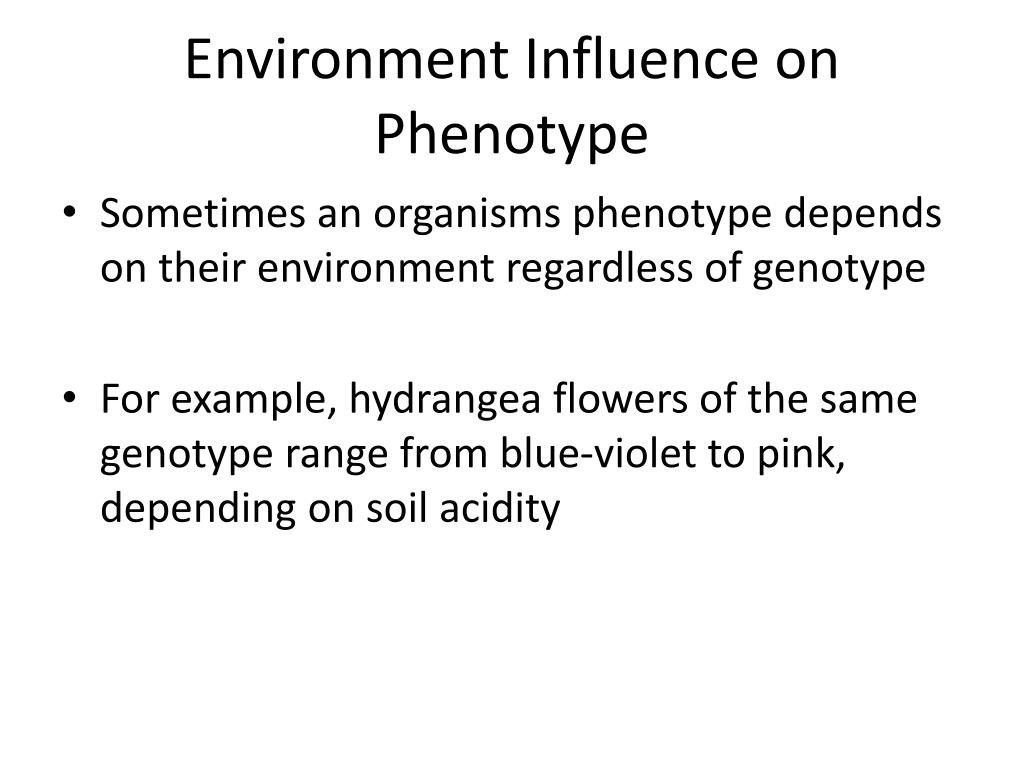 Environment Influence on Phenotype

• Sometimes an organisms phenotype depends on their environment regardless of genotype

• For example, hydrangea flowers of the same genotype range from blue-violet to pink, depending on soil acidity